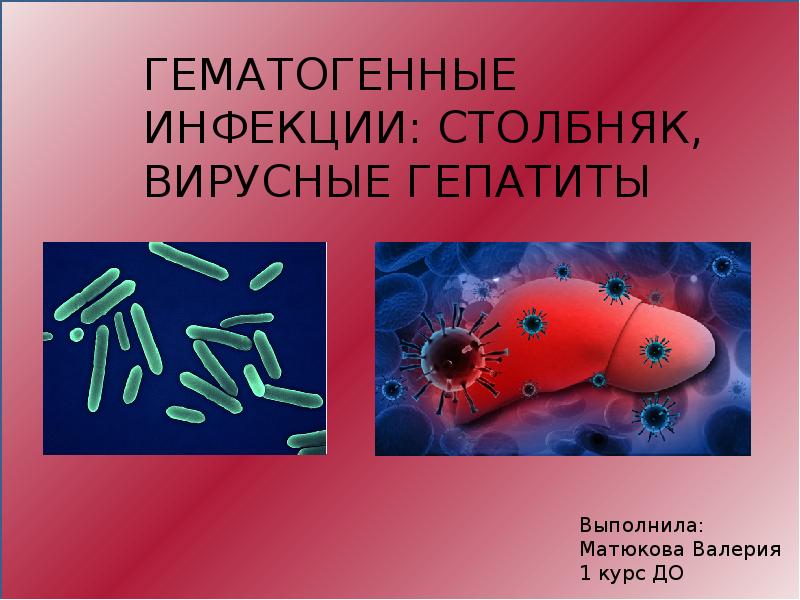 ГЕМАТОГЕННЫЕ ИНФЕКЦИИ: СТОЛБНЯК, ВИРУСНЫЕ ГЕПАТИТЫ

Выполнила:
Матюкова Валерия
1 курс ДО